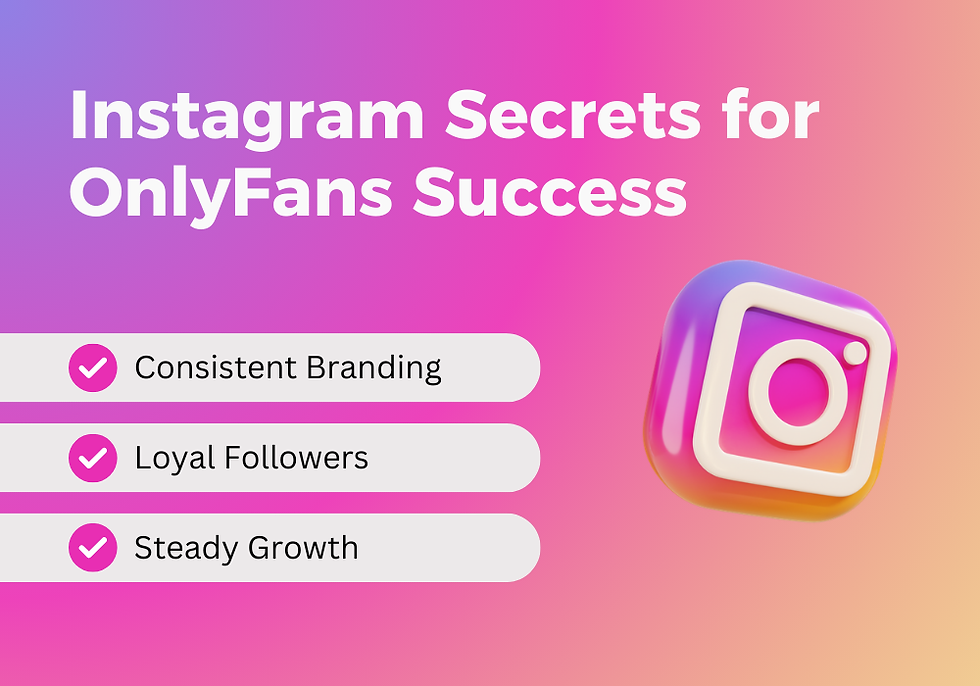 Instagram Secrets for OnlyFans Success

Consistent Branding

Loyal Followers

Steady Growth